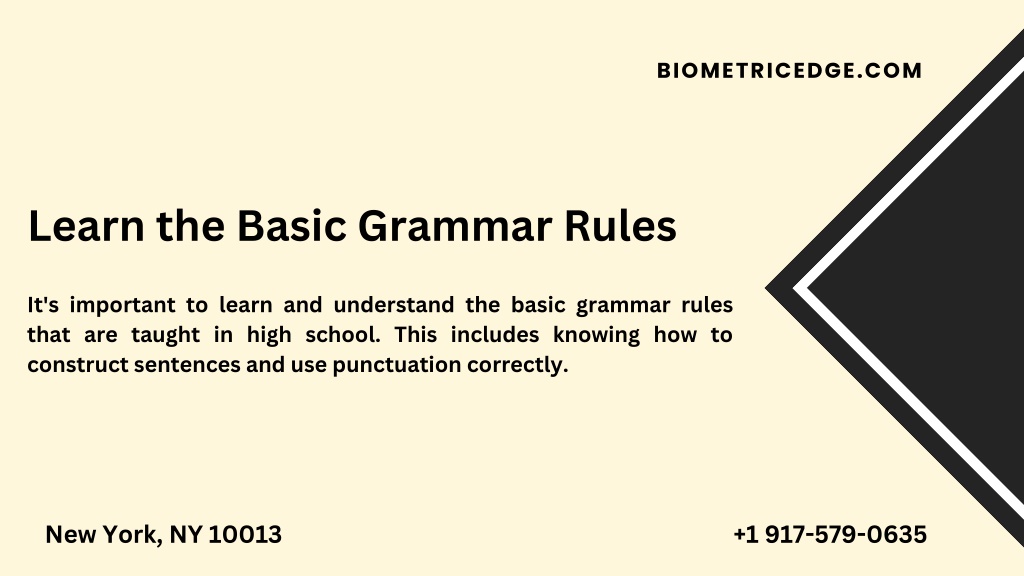 BIOMETRICEDGE.COM

Learn the Basic Grammar Rules

It's important to learn and understand the basic grammar rules that are taught in high school. This includes knowing how to construct sentences and use punctuation correctly.

New York, NY 10013

+1 917-579-0635